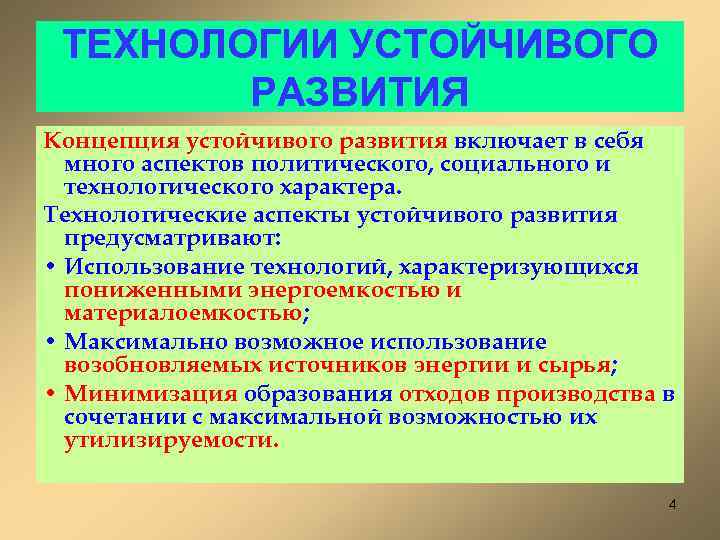 ТЕХНОЛОГИИ УСТОЙЧИВОГО РАЗВИТИЯ

Концепция устойчивого развития включает в себя много аспектов политического, социального и технологического характера.

Технологические аспекты устойчивого развития предусматривают:

• Использование технологий, характеризующихся пониженными энергоемкостью и материалоемкостью;

• Максимально возможное использование возобновляемых источников энергии и сырья;

• Минимизация образования отходов производства в сочетании с максимальной возможностью их утилизируемости.

4